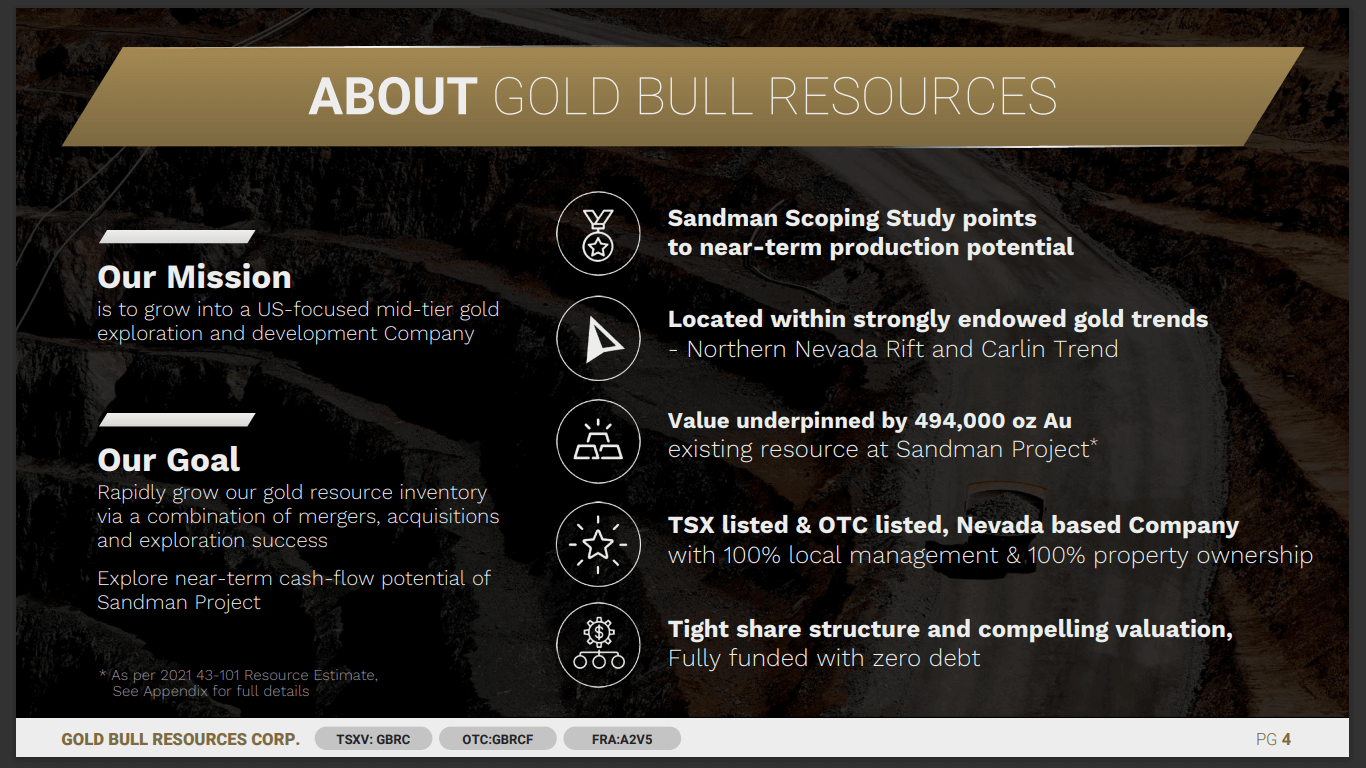 ABOUT GOLD BULL RESOURCES

Our Mission
is to grow into a US-focused mid-tier gold exploration and development Company

Our Goal
Rapidly grow our gold resource inventory via a combination of mergers, acquisitions and exploration success

Explore near-term cash-flow potential of Sandman Project

* As per 2021 43-101 Resource Estimate, See Appendix for full details

Sandman Scoping Study points to near-term production potential

Located within strongly endowed gold trends - Northern Nevada Rift and Carlin Trend

Value underpinned by 494,000 oz Au existing resource at Sandman Project*

TSX listed & OTC listed, Nevada based Company with 100% local management & 100% property ownership

Tight share structure and compelling valuation, Fully funded with zero debt

GOLD BULL RESOURCES CORP. TSXV: GBRC OTC:GBRCF FRA:A2V5 PG 4